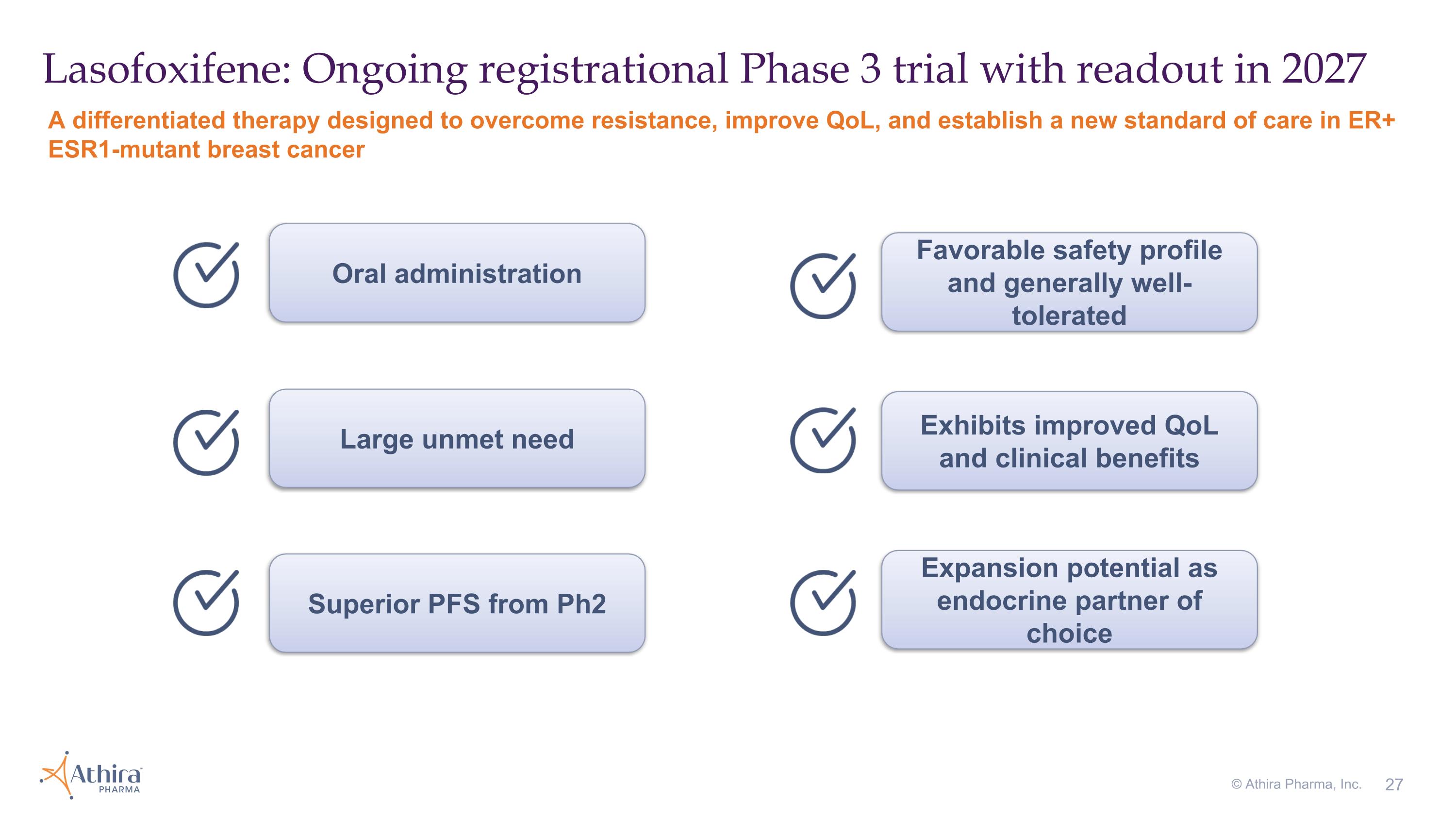 Lasofoxifene: Ongoing registrational Phase 3 trial with readout in 2027

A differentiated therapy designed to overcome resistance, improve QoL, and establish a new standard of care in ER+ ESR1-mutant breast cancer

Oral administration

Large unmet need

Superior PFS from Ph2

Favorable safety profile and generally well-tolerated

Exhibits improved QoL and clinical benefits

Expansion potential as endocrine partner of choice

Athira PHARMA

© Athira Pharma, Inc. 27